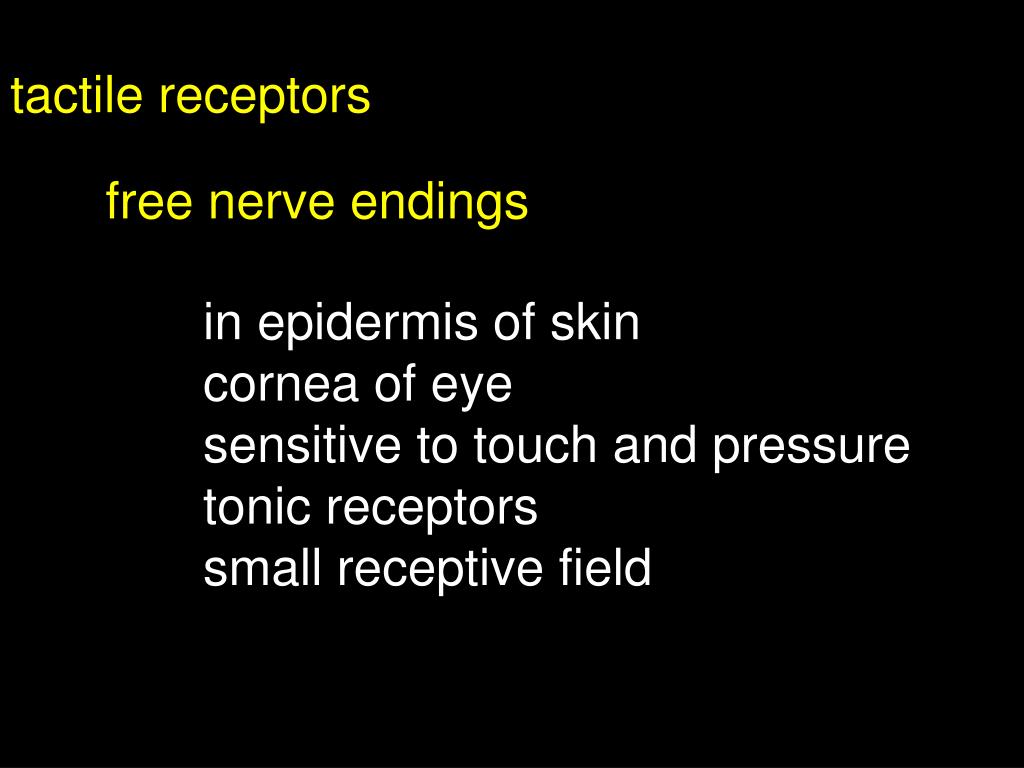 tactile receptors

free nerve endings

in epidermis of skin
cornea of eye
sensitive to touch and pressure
tonic receptors
small receptive field